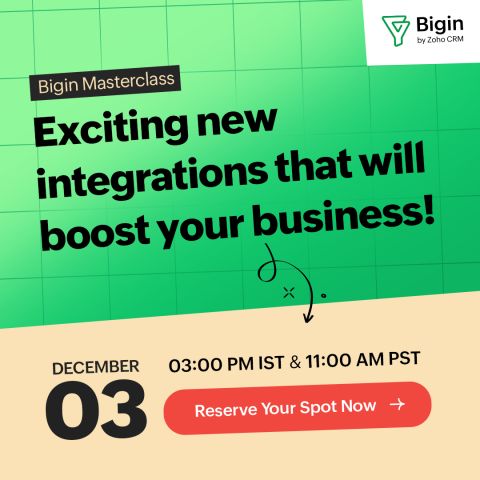 Bigin
by Zoho CRM

Bigin Masterclass

Exciting new integrations that will boost your business!

DECEMBER
03

03:00 PM IST & 11:00 AM PST

Reserve Your Spot Now →